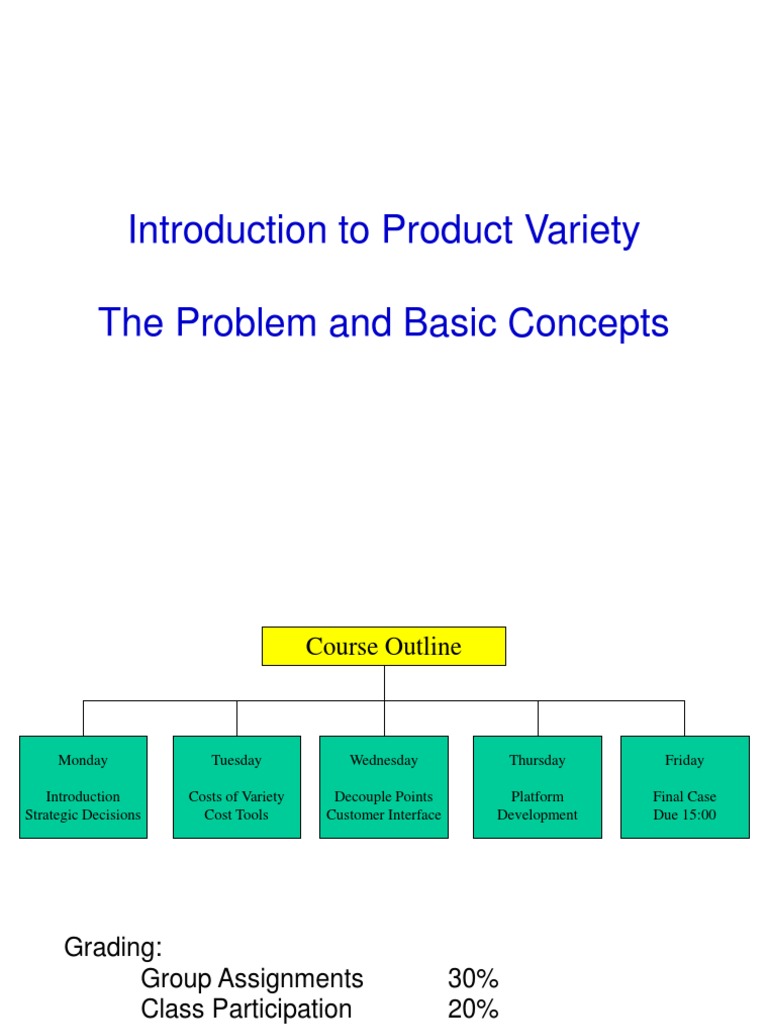 Introduction to Product Variety

The Problem and Basic Concepts

Course Outline

Monday

Introduction
Strategic Decisions

Tuesday

Costs of Variety
Cost Tools

Wednesday

Decouple Points
Customer Interface

Thursday

Platform
Development

Friday

Final Case
Due 15:00

Grading:
Group Assignments 30%
Class Participation 20%